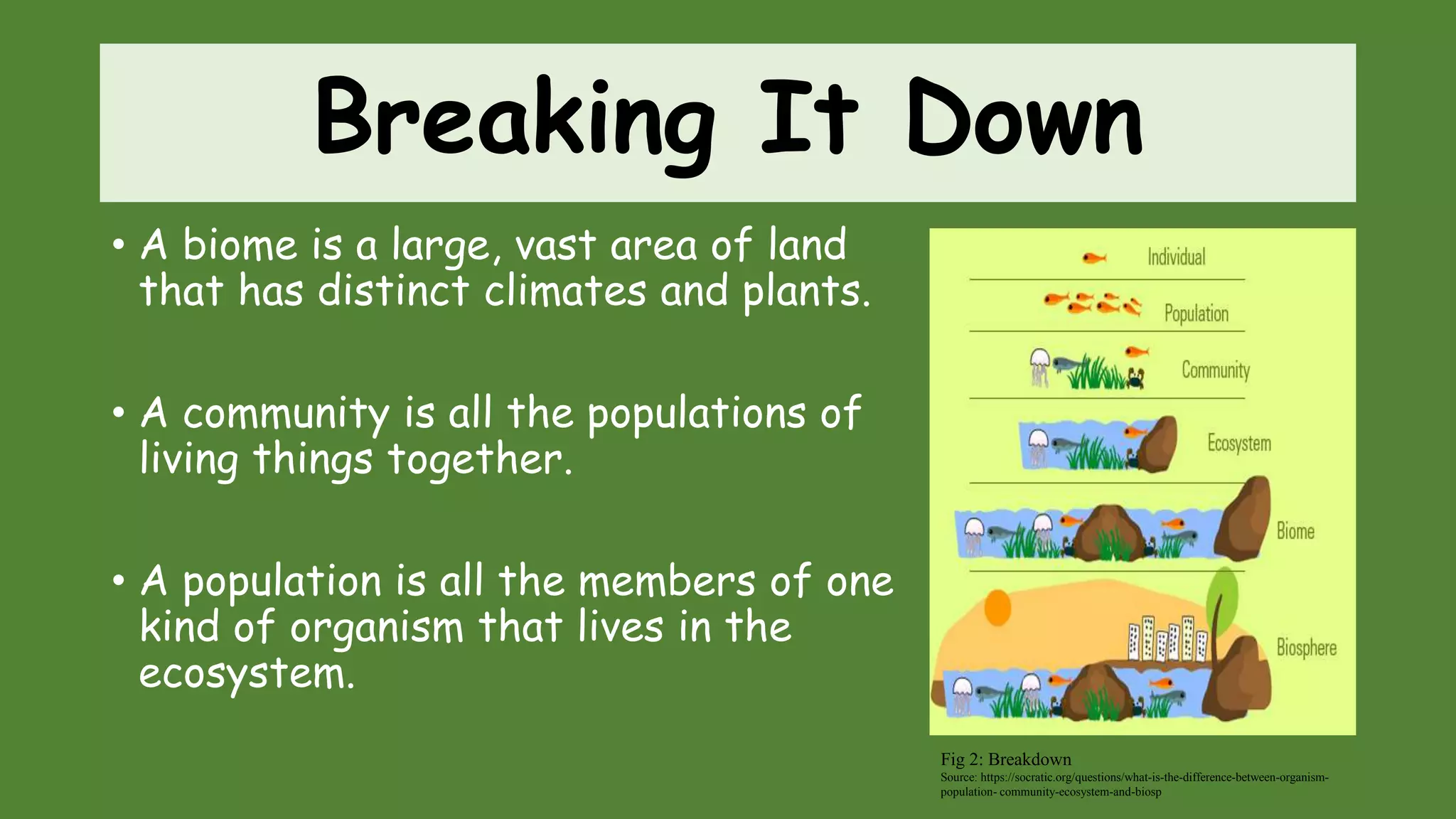 Breaking It Down

• A biome is a large, vast area of land that has distinct climates and plants.

• A community is all the populations of living things together.

• A population is all the members of one kind of organism that lives in the ecosystem.

Individual

Population

Community

Ecosystem

Biome

Biosphere

Fig 2: Breakdown
Source: https://socratic.org/questions/what-is-the-difference-between-organism-population- community-ecosystem-and-biosp